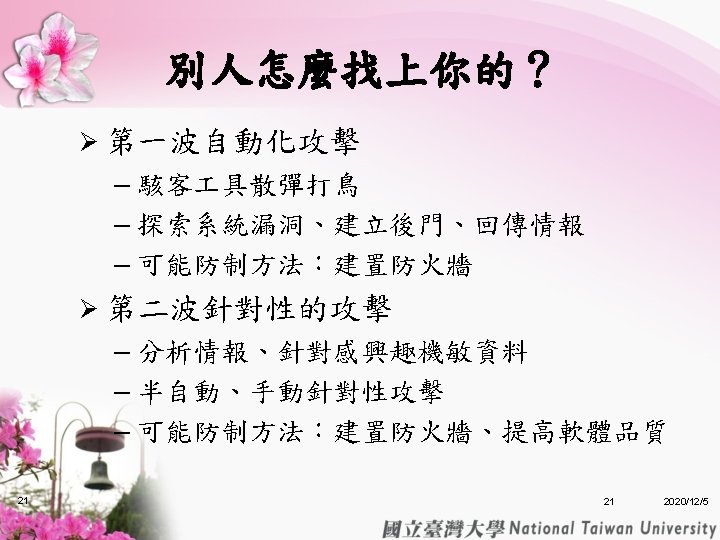 別人怎麼找上你的？

➢ 第一波自動化攻擊
– 駭客工具散彈打鳥
– 探索系統漏洞、建立後門、回傳情報
– 可能防制方法：建置防火牆

➢ 第二波針對性的攻擊
– 分析情報、針對感興趣機敏資料
– 半自動、手動針對性攻擊
– 可能防制方法：建置防火牆、提高軟體品質

21

21 2020/12/5

國立臺灣大學 National Taiwan University